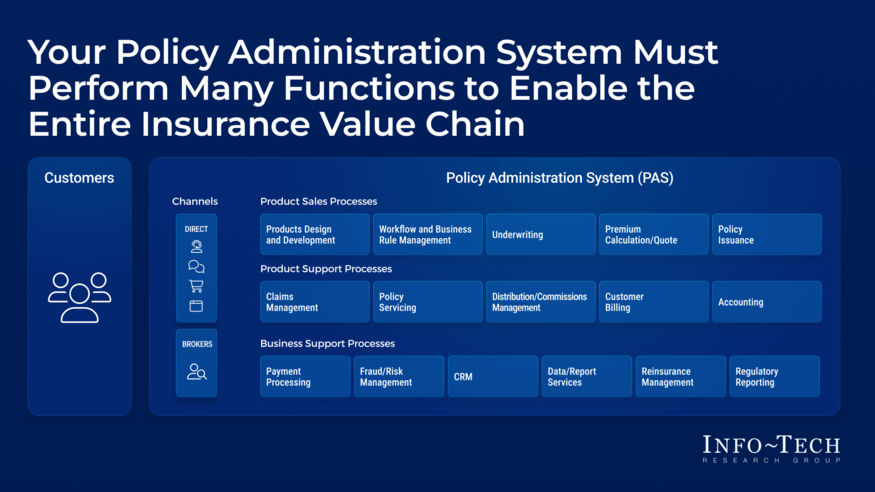 Your Policy Administration System Must Perform Many Functions to Enable the Entire Insurance Value Chain

Customers

Policy Administration System (PAS)

Channels

DIRECT

BROKERS

Product Sales Processes

Products Design and Development

Workflow and Business Rule Management

Underwriting

Premium Calculation/Quote

Policy Issuance

Product Support Processes

Claims Management

Policy Servicing

Distribution/Commissions Management

Customer Billing

Accounting

Business Support Processes

Payment Processing

Fraud/Risk Management

CRM

Data/Report Services

Reinsurance Management

Regulatory Reporting

INFO~TECH
RESEARCH GROUP